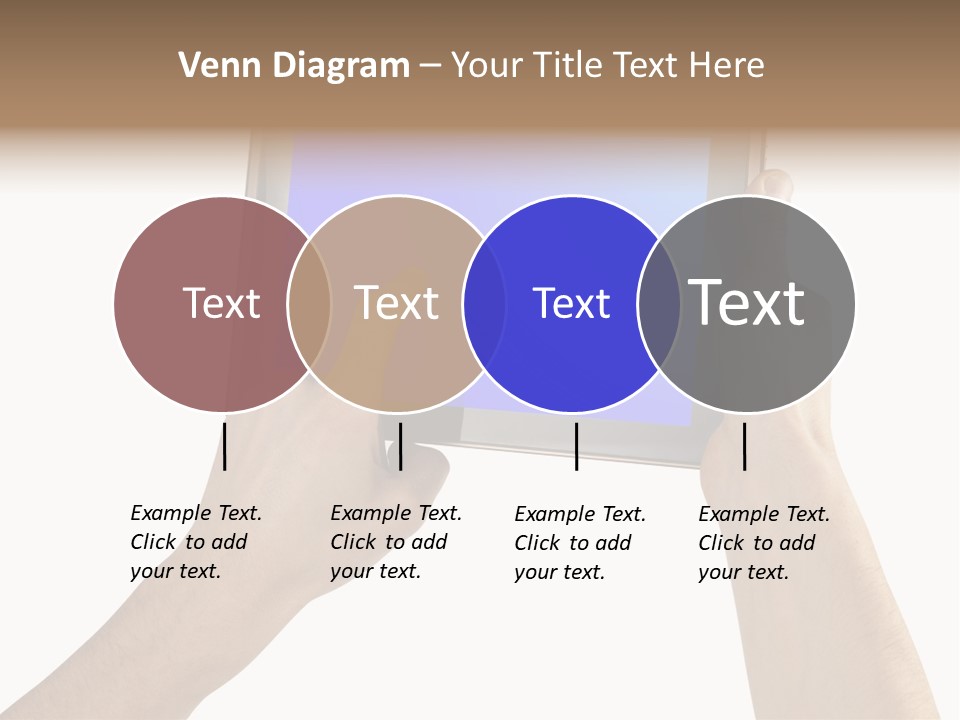 Venn Diagram – Your Title Text Here

Text

Text

Text

Text

Example Text. Click to add your text.

Example Text. Click to add your text.

Example Text. Click to add your text.

Example Text. Click to add your text.